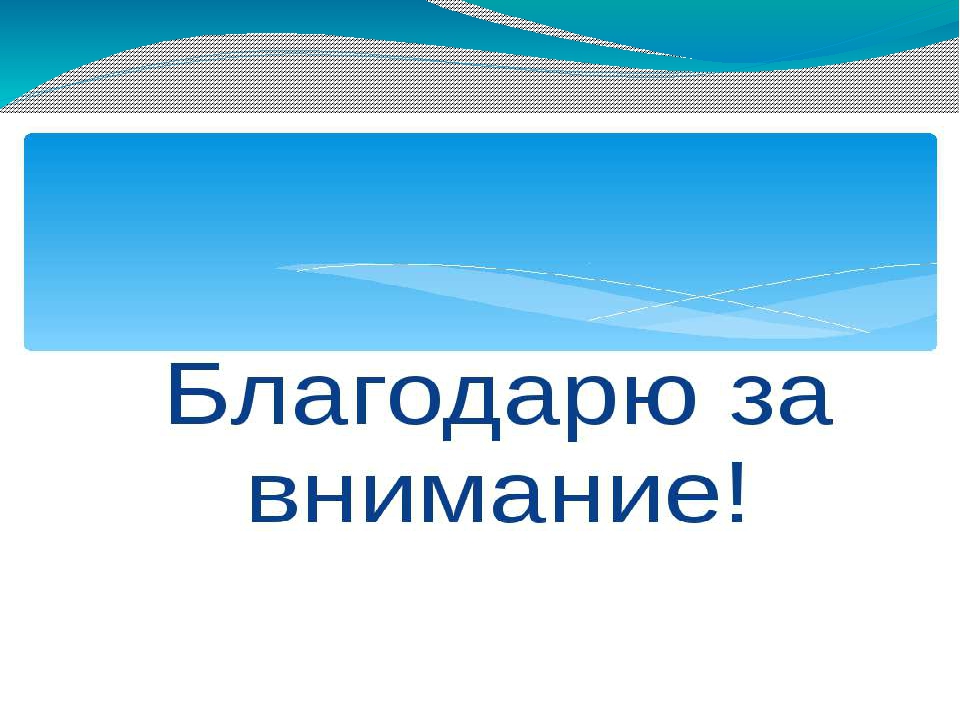 Благодарю за внимание!